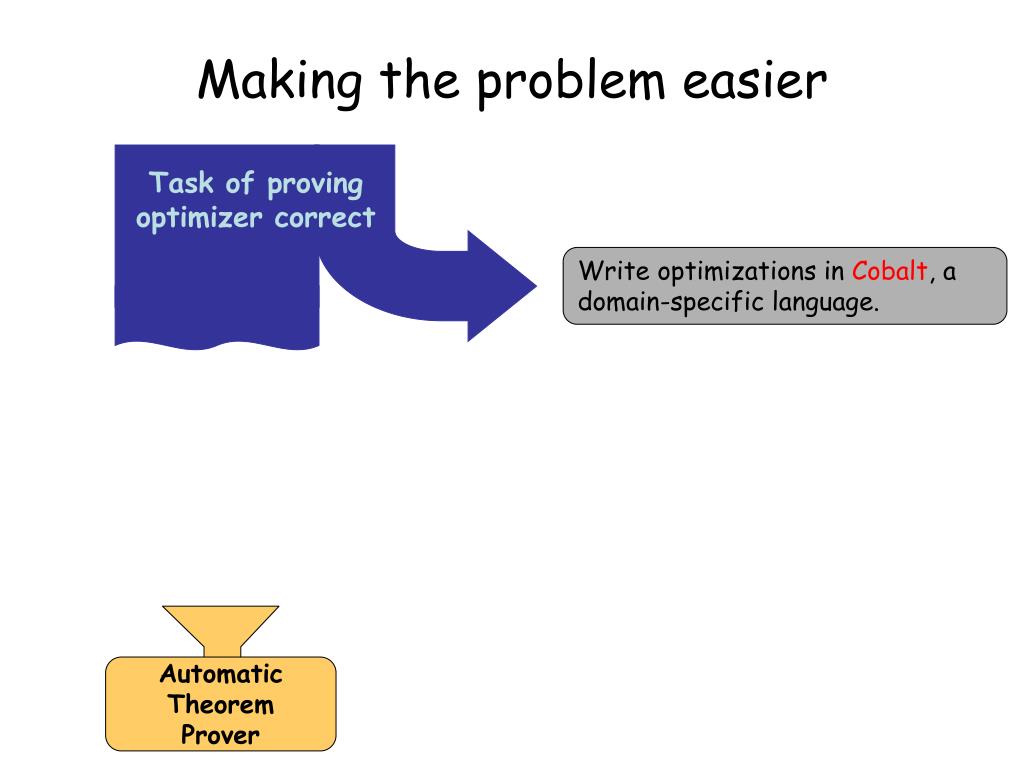 Making the problem easier

Task of proving optimizer correct

Write optimizations in Cobalt, a domain-specific language.

Automatic Theorem Prover